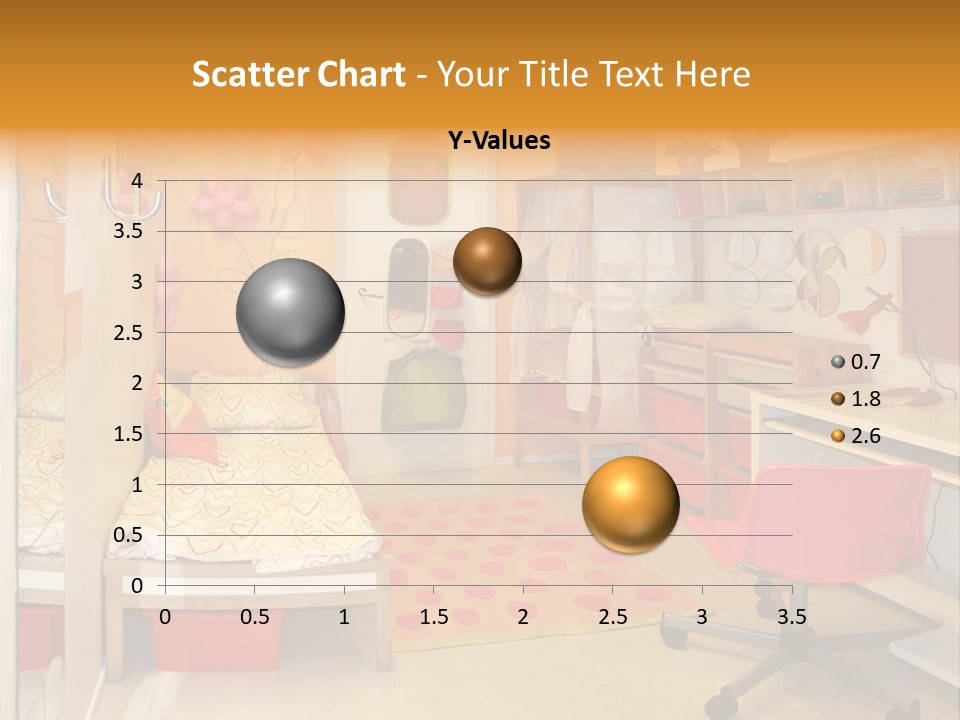 Scatter Chart - Your Title Text Here

Y-Values

4
3.5
3
2.5
2
1.5
1
0.5
0

0 0.5 1 1.5 2 2.5 3 3.5

0.7
1.8
2.6